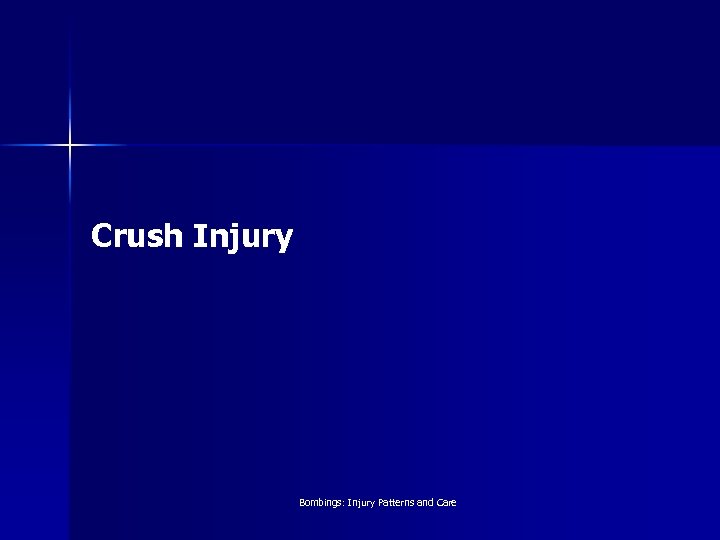 Crush Injury

Bombings: Injury Patterns and Care